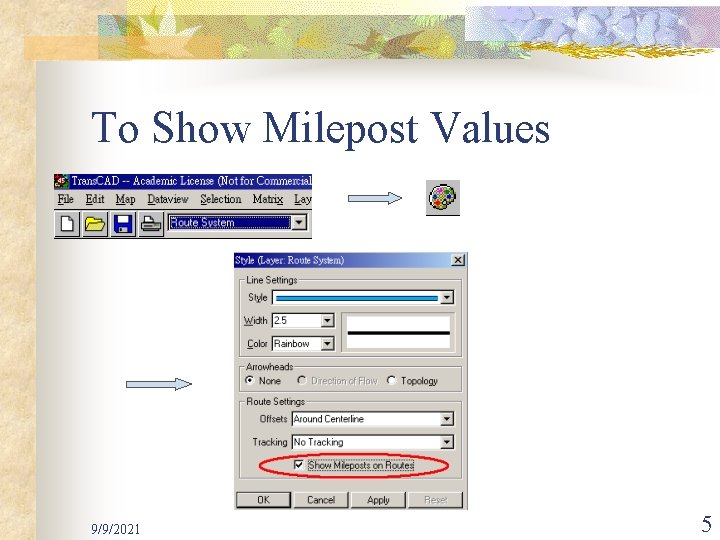 To Show Milepost Values

TransCAD -- Academic License (Not for Commercial

File Edit Map Dataview Selection Matrix Lay

Route System

Style (Layer: Route System)

Line Settings

Style

Width 2.5

Color Rainbow

Arrowheads

None Direction of Flow Topology

Route Settings

Offsets Around Centerline

Tracking No Tracking

Show Mileposts on Routes

OK Cancel Apply Reset

9/9/2021

5